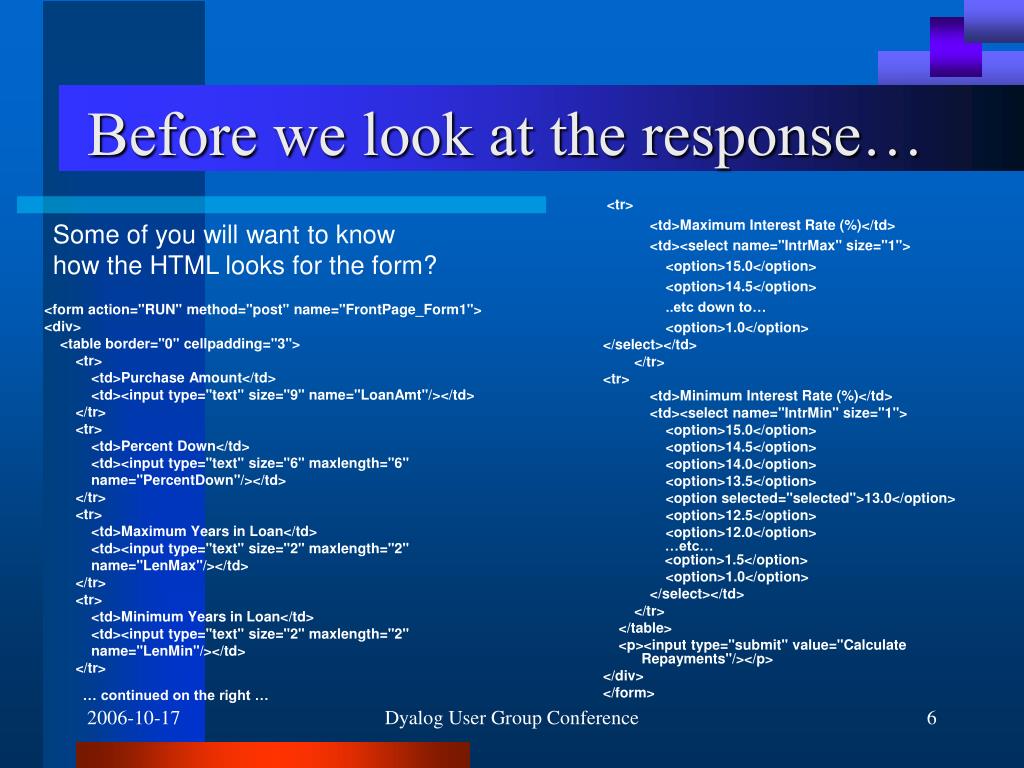 Before we look at the response…

Some of you will want to know how the HTML looks for the form?

<form action="RUN" method="post" name="FrontPage_Form1">
<div>
<table border="0" cellpadding="3">
<tr>
<td>Purchase Amount</td>
<td><input type="text" size="9" name="LoanAmt"/></td>
</tr>
<tr>
<td>Percent Down</td>
<td><input type="text" size="6" maxlength="6" name="PercentDown"/></td>
</tr>
<tr>
<td>Maximum Years in Loan</td>
<td><input type="text" size="2" maxlength="2" name="LenMax"/></td>
</tr>
<tr>
<td>Minimum Years in Loan</td>
<td><input type="text" size="2" maxlength="2" name="LenMin"/></td>
</tr>

… continued on the right …

<tr>
<td>Maximum Interest Rate (%)</td>
<td><select name="IntrMax" size="1">
<option>15.0</option>
<option>14.5</option>
..etc down to…
<option>1.0</option>
</select></td>
</tr>
<tr>
<td>Minimum Interest Rate (%)</td>
<td><select name="IntrMin" size="1">
<option>15.0</option>
<option>14.5</option>
<option>14.0</option>
<option>13.5</option>
<option selected="selected">13.0</option>
<option>12.5</option>
<option>12.0</option>
…etc…
<option>1.5</option>
<option>1.0</option>
</select></td>
</tr>
</table>
<p><input type="submit" value="Calculate Repayments"/></p>
</div>
</form>

2006-10-17

Dyalog User Group Conference

6